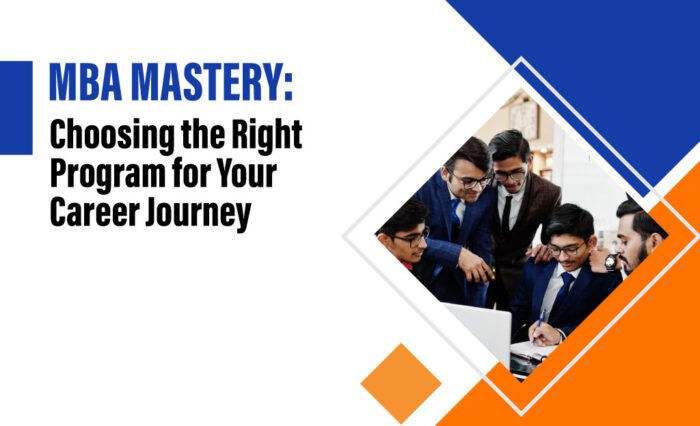 MBA MASTERY:
Choosing the Right Program for Your Career Journey